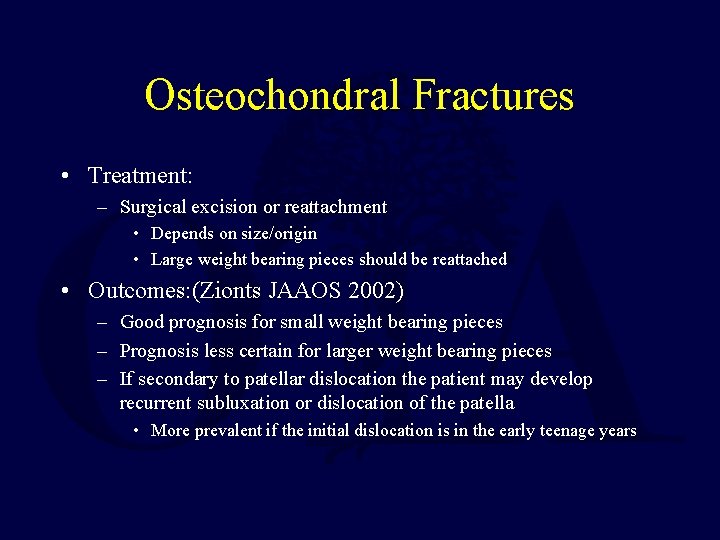 Osteochondral Fractures

• Treatment:
 – Surgical excision or reattachment
  • Depends on size/origin
  • Large weight bearing pieces should be reattached
• Outcomes:(Zionts JAAOS 2002)
 – Good prognosis for small weight bearing pieces
 – Prognosis less certain for larger weight bearing pieces
 – If secondary to patellar dislocation the patient may develop recurrent subluxation or dislocation of the patella
  • More prevalent if the initial dislocation is in the early teenage years